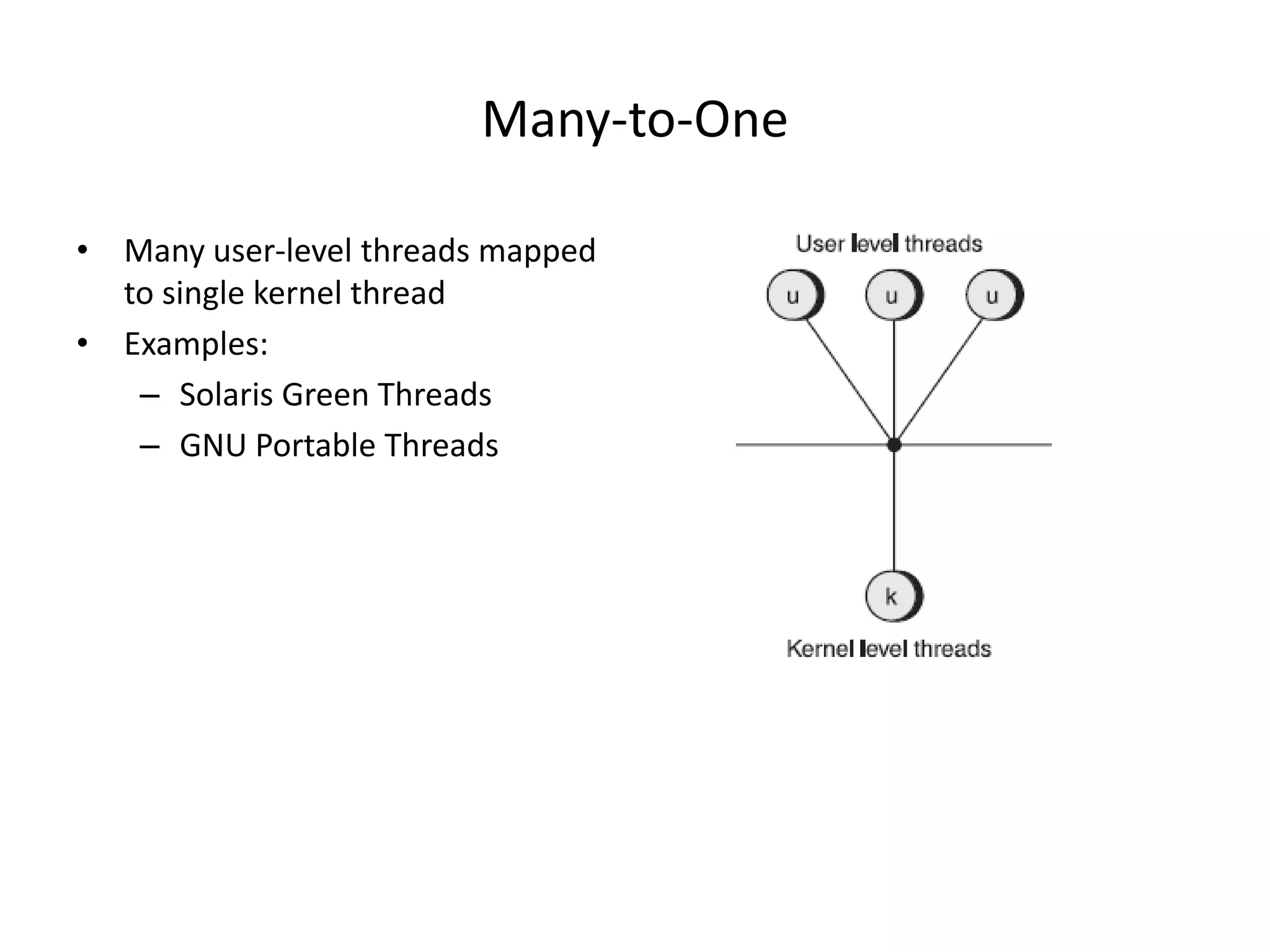 Many-to-One

• Many user-level threads mapped to single kernel thread
• Examples:
– Solaris Green Threads
– GNU Portable Threads

User level threads

u u u

k

Kernel level threads